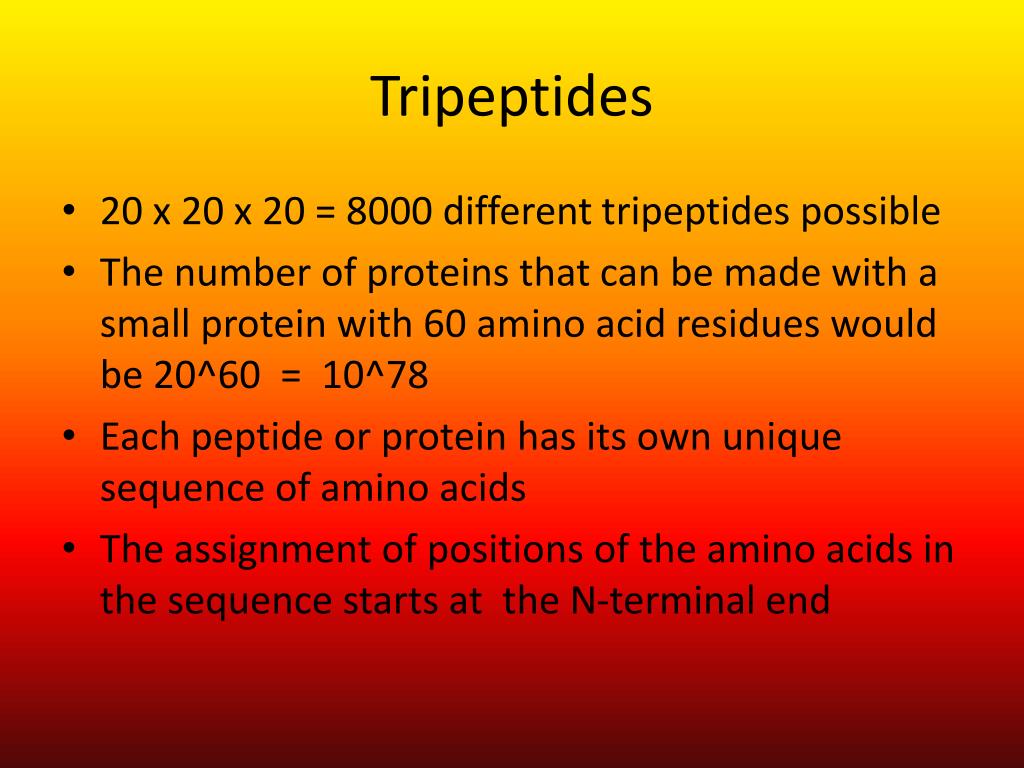 Tripeptides

• 20 x 20 x 20 = 8000 different tripeptides possible
• The number of proteins that can be made with a small protein with 60 amino acid residues would be 20^60 = 10^78
• Each peptide or protein has its own unique sequence of amino acids
• The assignment of positions of the amino acids in the sequence starts at the N-terminal end